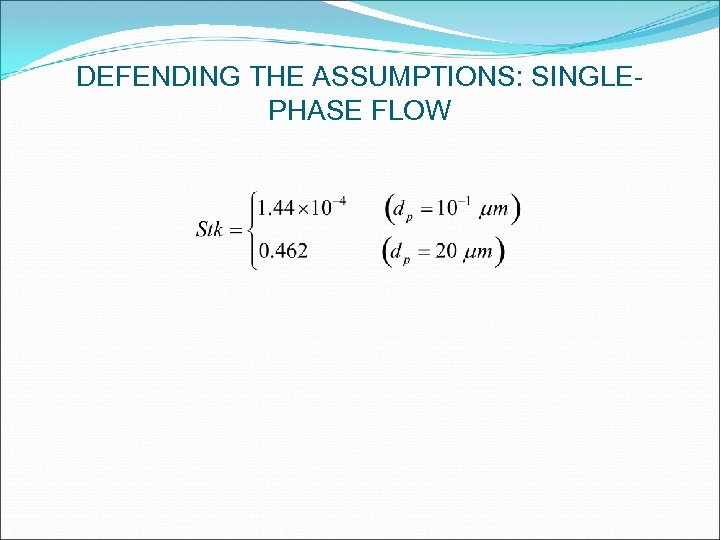 DEFENDING THE ASSUMPTIONS: SINGLE-PHASE FLOW

$Stk = \begin{cases} 1.44 \times 10^{-4} & \left(d_p = 10^{-1}\ \mu m\right) \\ 0.462 & \left(d_p = 20\ \mu m\right) \end{cases}$